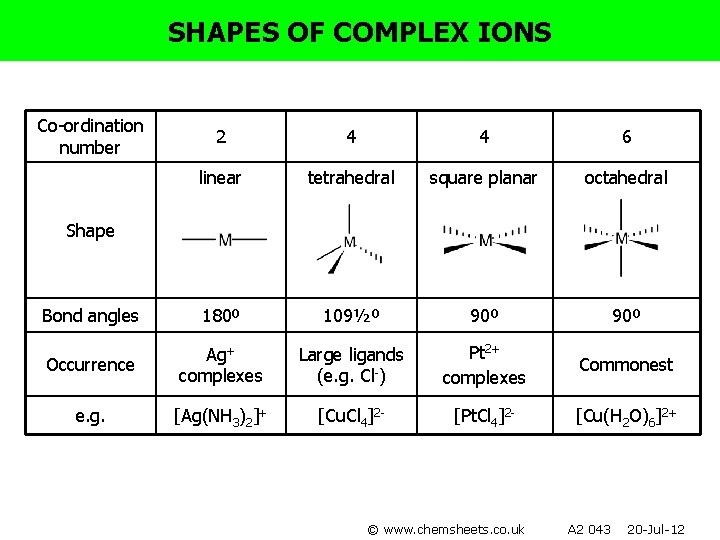 SHAPES OF COMPLEX IONS

| Co-ordination number | 2 | 4 | 4 | 6 |
|---|---|---|---|---|
| Shape | linear M | tetrahedral M | square planar M | octahedral M |
| Bond angles | 180º | 109½º | 90º | 90º |
| Occurrence | $Ag^+$ complexes | Large ligands (e.g. $Cl^-$) | $Pt^{2+}$ complexes | Commonest |
| e.g. | $[Ag(NH_3)_2]^+$ | $[CuCl_4]^{2-}$ | $[PtCl_4]^{2-}$ | $[Cu(H_2O)_6]^{2+}$ |

© www.chemsheets.co.uk A2 043 20-Jul-12